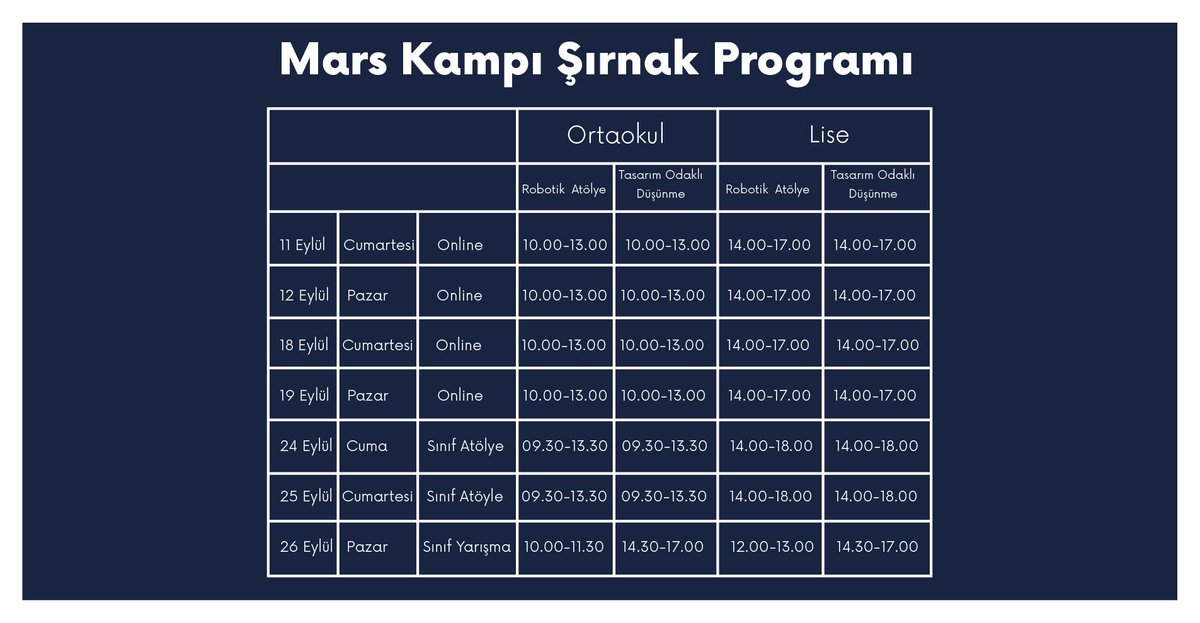 Mars Kampı Şırnak Programı

| | | | Ortaokul | | Lise | |
|---|---|---|---|---|---|---|
| | | | Robotik Atölye | Tasarım Odaklı Düşünme | Robotik Atölye | Tasarım Odaklı Düşünme |
| 11 Eylül | Cumartesi | Online | 10.00-13.00 | 10.00-13.00 | 14.00-17.00 | 14.00-17.00 |
| 12 Eylül | Pazar | Online | 10.00-13.00 | 10.00-13.00 | 14.00-17.00 | 14.00-17.00 |
| 18 Eylül | Cumartesi | Online | 10.00-13.00 | 10.00-13.00 | 14.00-17.00 | 14.00-17.00 |
| 19 Eylül | Pazar | Online | 10.00-13.00 | 10.00-13.00 | 14.00-17.00 | 14.00-17.00 |
| 24 Eylül | Cuma | Sınıf Atölye | 09.30-13.30 | 09.30-13.30 | 14.00-18.00 | 14.00-18.00 |
| 25 Eylül | Cumartesi | Sınıf Atöyle | 09.30-13.30 | 09.30-13.30 | 14.00-18.00 | 14.00-18.00 |
| 26 Eylül | Pazar | Sınıf Yarışma | 10.00-11.30 | 14.30-17.00 | 12.00-13.00 | 14.30-17.00 |